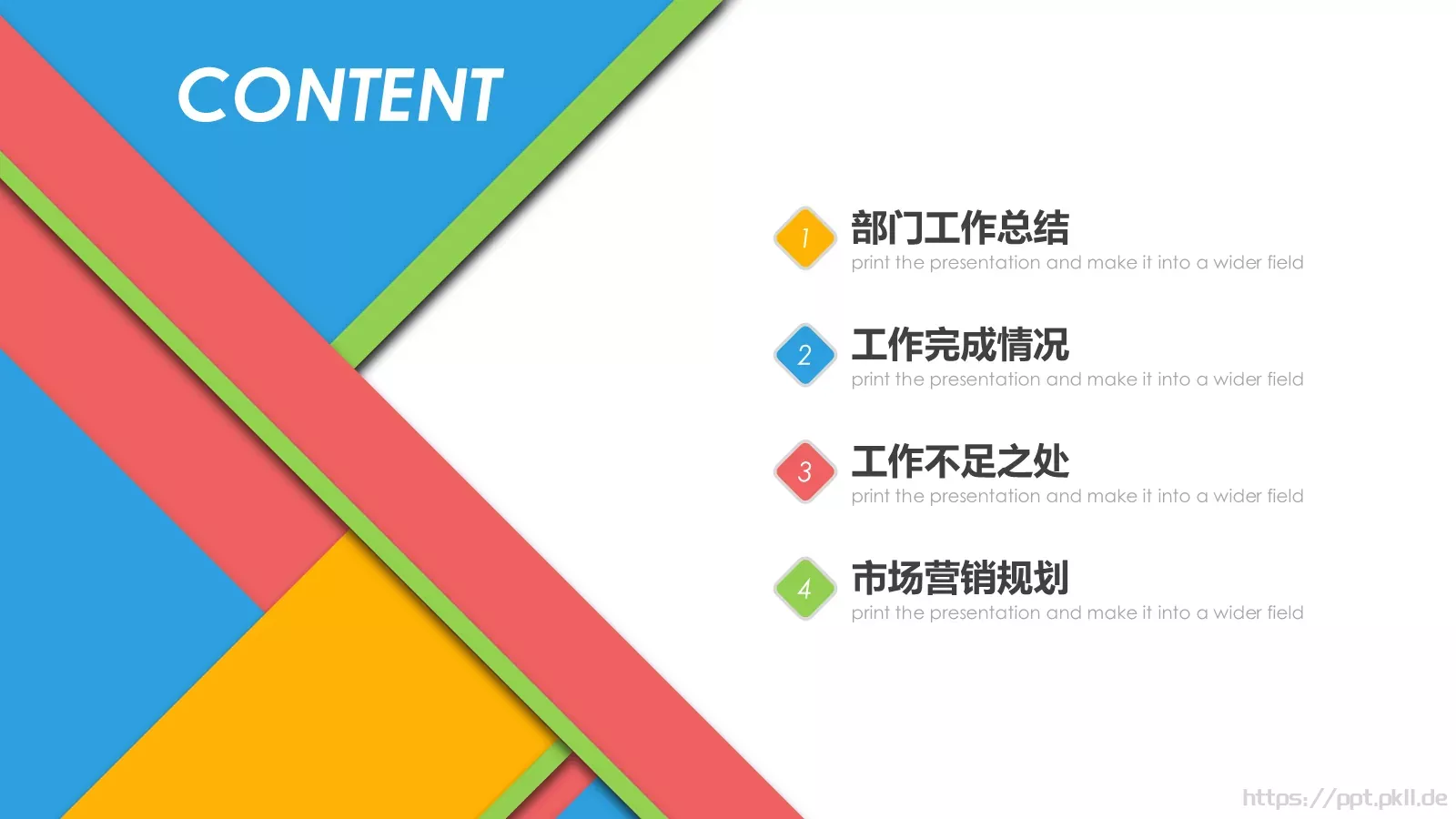 CONTENT

1
部门工作总结
print the presentation and make it into a wider field

2
工作完成情况
print the presentation and make it into a wider field

3
工作不足之处
print the presentation and make it into a wider field

4
市场营销规划
print the presentation and make it into a wider field

https://ppt.pkll.de